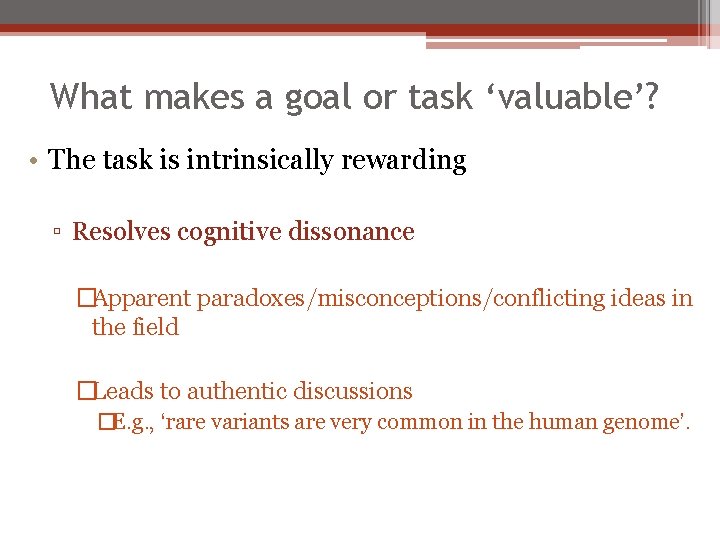 What makes a goal or task ‘valuable’?

• The task is intrinsically rewarding

▫ Resolves cognitive dissonance

□Apparent paradoxes/misconceptions/conflicting ideas in the field

□Leads to authentic discussions

□E.g., ‘rare variants are very common in the human genome'.